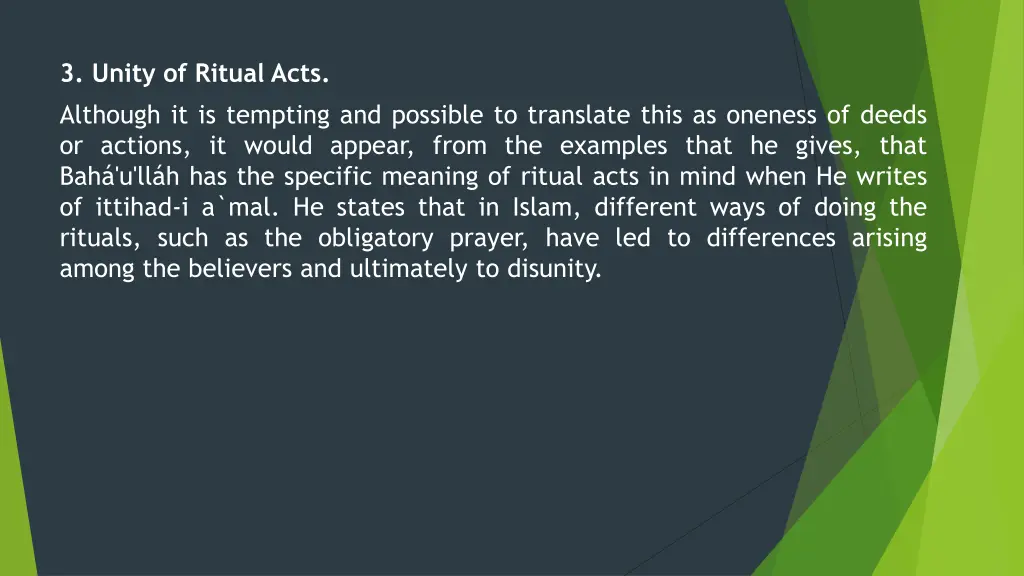 3. Unity of Ritual Acts.

Although it is tempting and possible to translate this as oneness of deeds or actions, it would appear, from the examples that he gives, that Bahá'u'lláh has the specific meaning of ritual acts in mind when He writes of ittihad-i a`mal. He states that in Islam, different ways of doing the rituals, such as the obligatory prayer, have led to differences arising among the believers and ultimately to disunity.